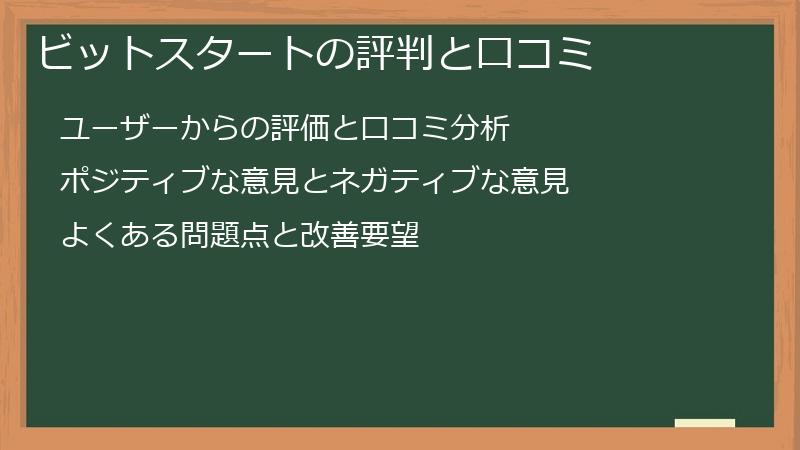 ビットスタートの評判と口コミ

ユーザーからの評価と口コミ分析

ポジティブな意見とネガティブな意見

よくある問題点と改善要望